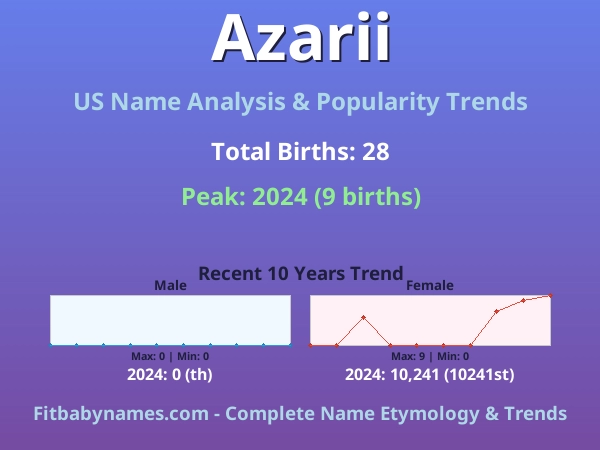 Azarii

US Name Analysis & Popularity Trends

Total Births: 28

Peak: 2024 (9 births)

Recent 10 Years Trend

Male

Max: 0 | Min: 0

2024: 0 (th)

Female

Max: 9 | Min: 0

2024: 10,241 (10241st)

Fitbabynames.com - Complete Name Etymology & Trends